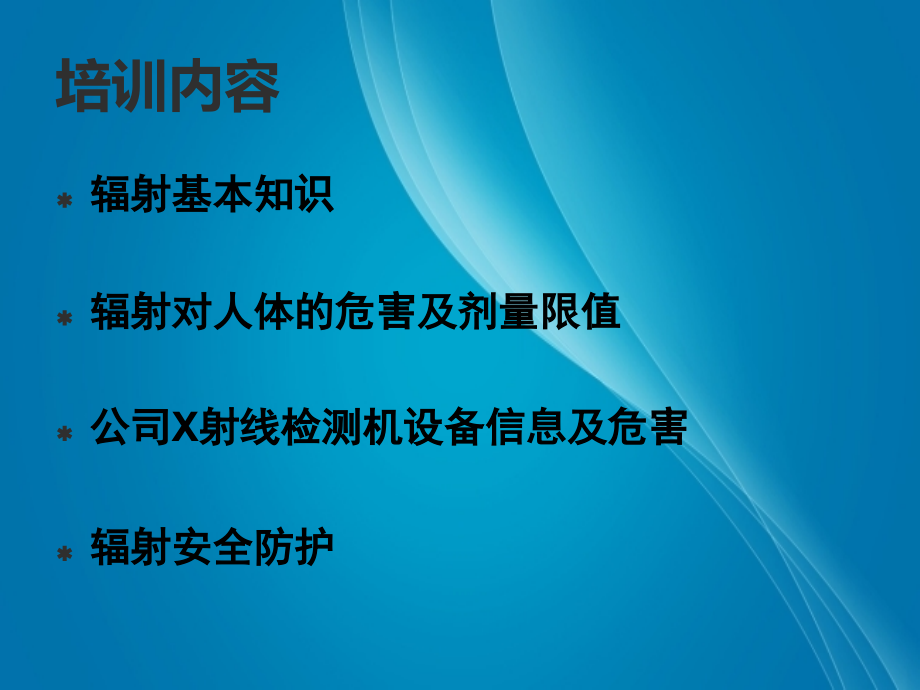 培训内容

* 辐射基本知识

* 辐射对人体的危害及剂量限值

* 公司X射线检测机设备信息及危害

* 辐射安全防护